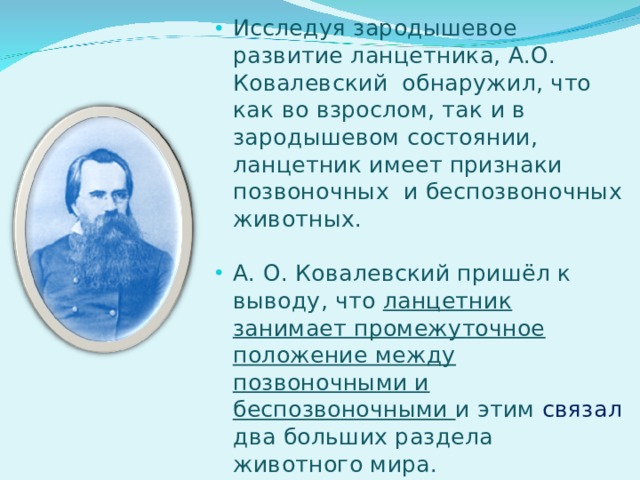 • Исследуя зародышевое развитие ланцетника, А.О. Ковалевский обнаружил, что как во взрослом, так и в зародышевом состоянии, ланцетник имеет признаки позвоночных и беспозвоночных животных.

• А. О. Ковалевский пришёл к выводу, что ланцетник занимает промежуточное положение между позвоночными и беспозвоночными и этим связал два больших раздела животного мира.